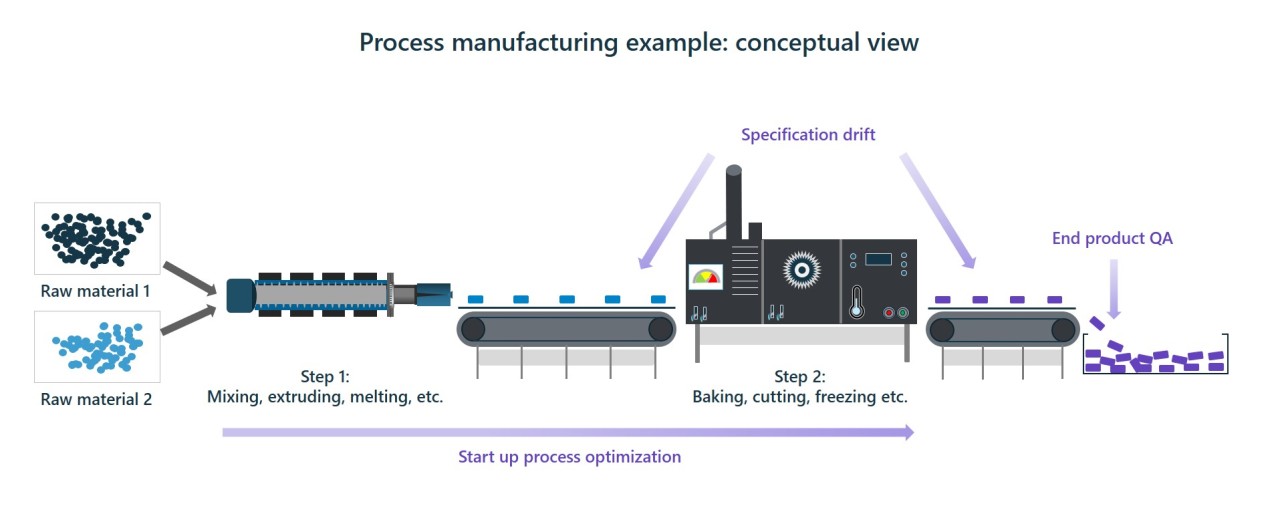 Process manufacturing example: conceptual view

Specification drift

End product QA

Raw material 1

Raw material 2

Step 1:
Mixing, extruding, melting, etc.

Step 2:
Baking, cutting, freezing etc.

Start up process optimization